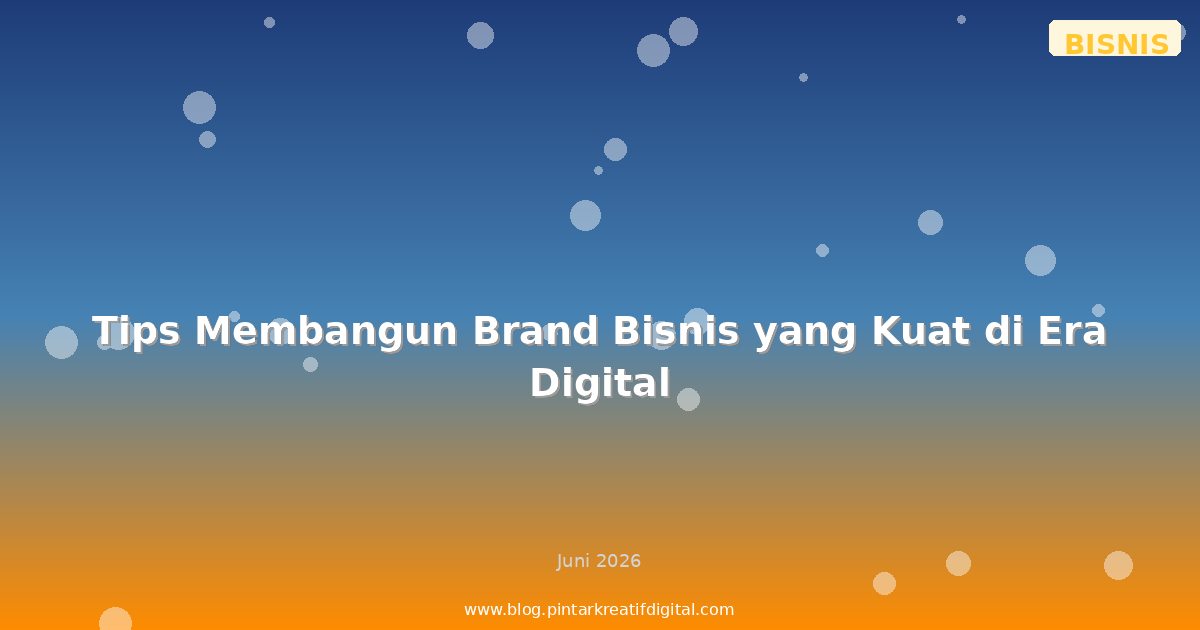 BISNIS

Tips Membangun Brand Bisnis yang Kuat di Era Digital

Juni 2026

www.blog.pintarkreatifdigital.com